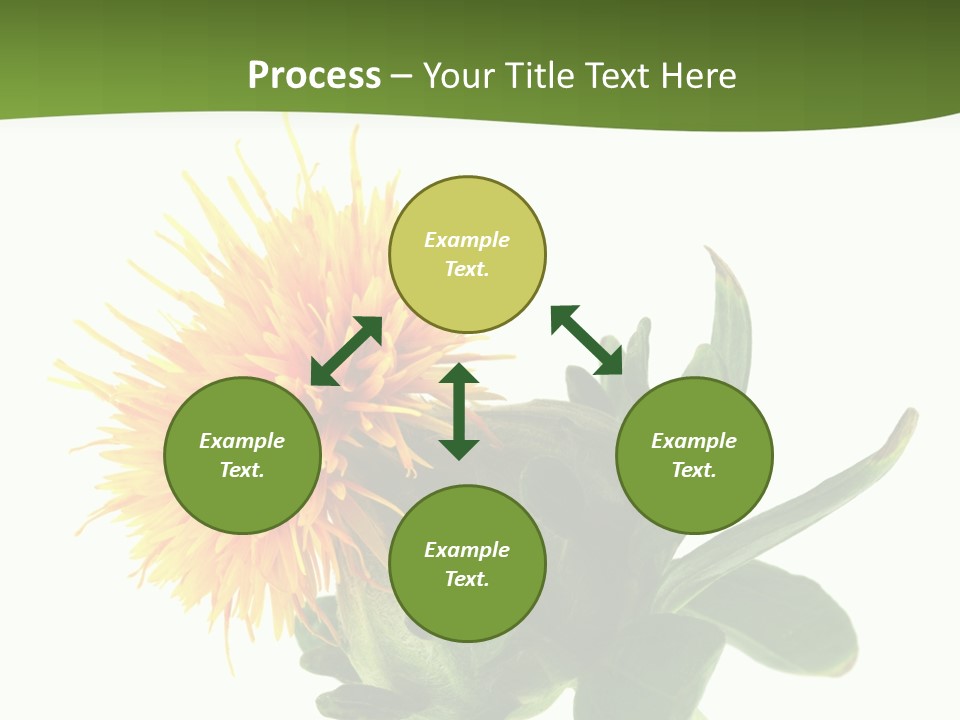 Process – Your Title Text Here

Example Text.

Example Text.

Example Text.

Example Text.